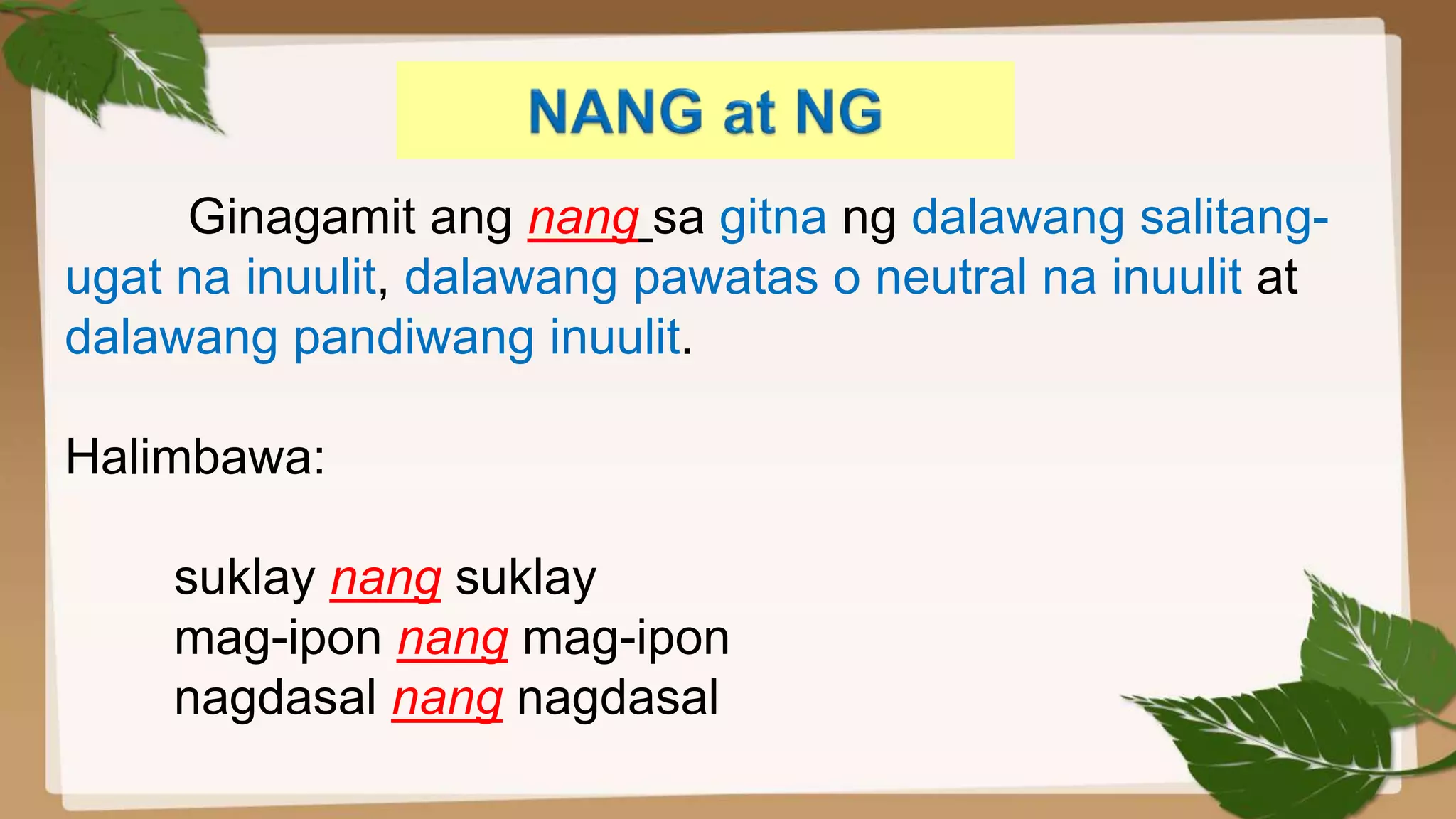 NANG at NG

Ginagamit ang nang sa gitna ng dalawang salitang-ugat na inuulit, dalawang pawatas o neutral na inuulit at dalawang pandiwang inuulit.

Halimbawa:

suklay nang suklay
mag-ipon nang mag-ipon
nagdasal nang nagdasal